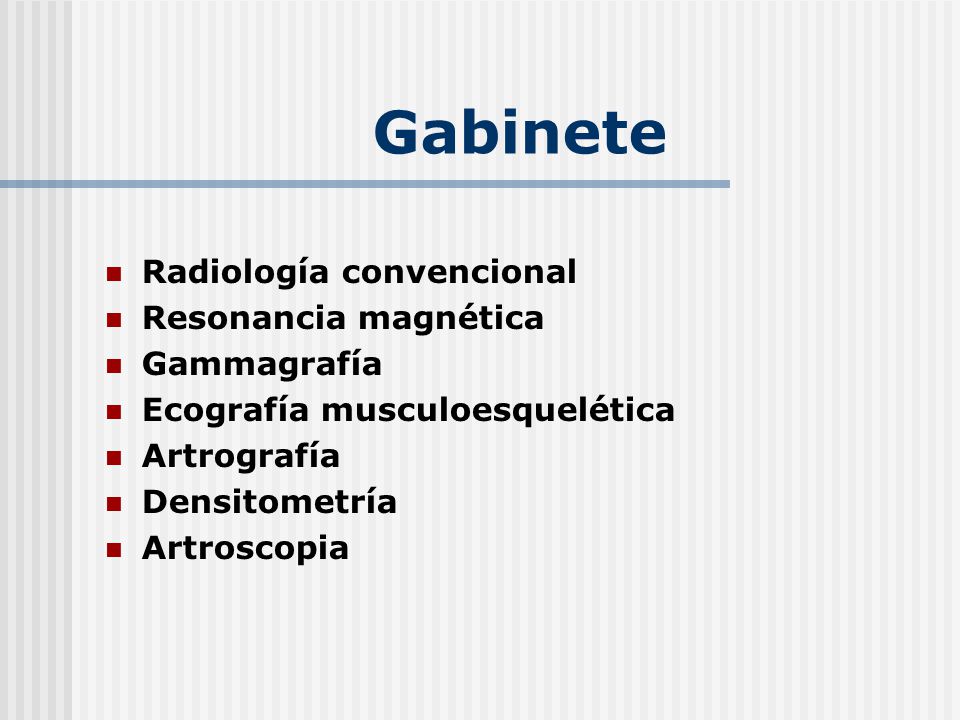 Gabinete

- Radiología convencional
- Resonancia magnética
- Gammagrafía
- Ecografía musculoesquelética
- Artrografía
- Densitometría
- Artroscopia